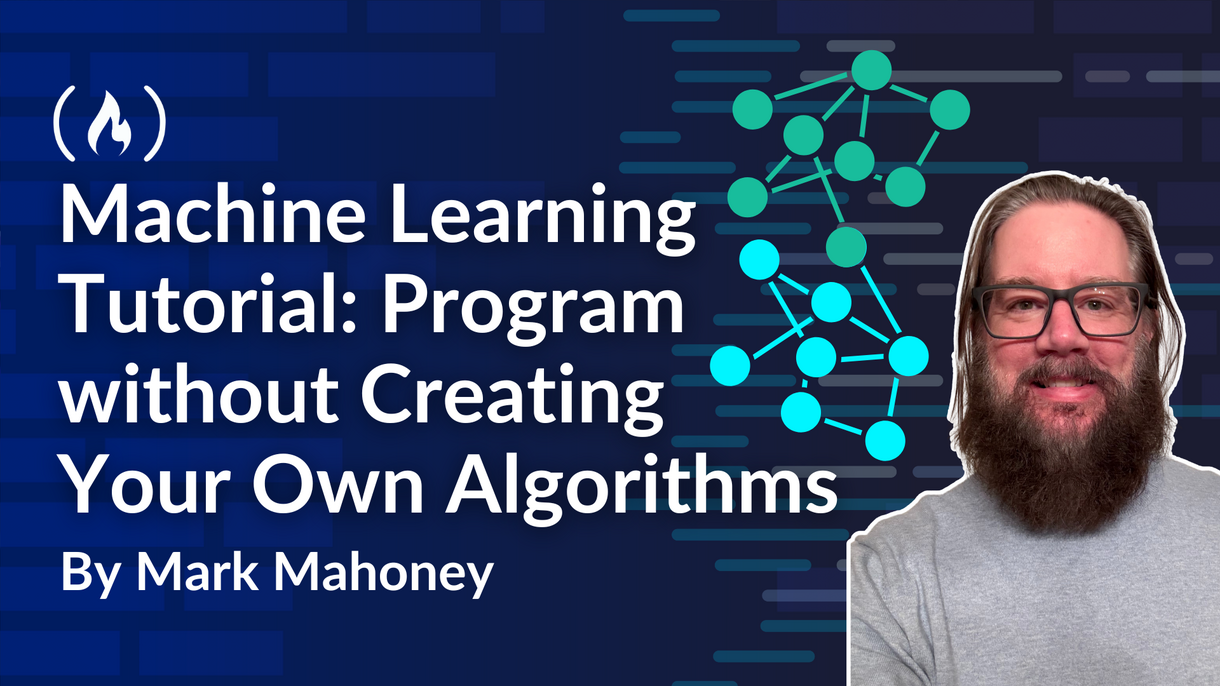 Machine Learning Tutorial: Program without Creating Your Own Algorithms

By Mark Mahoney